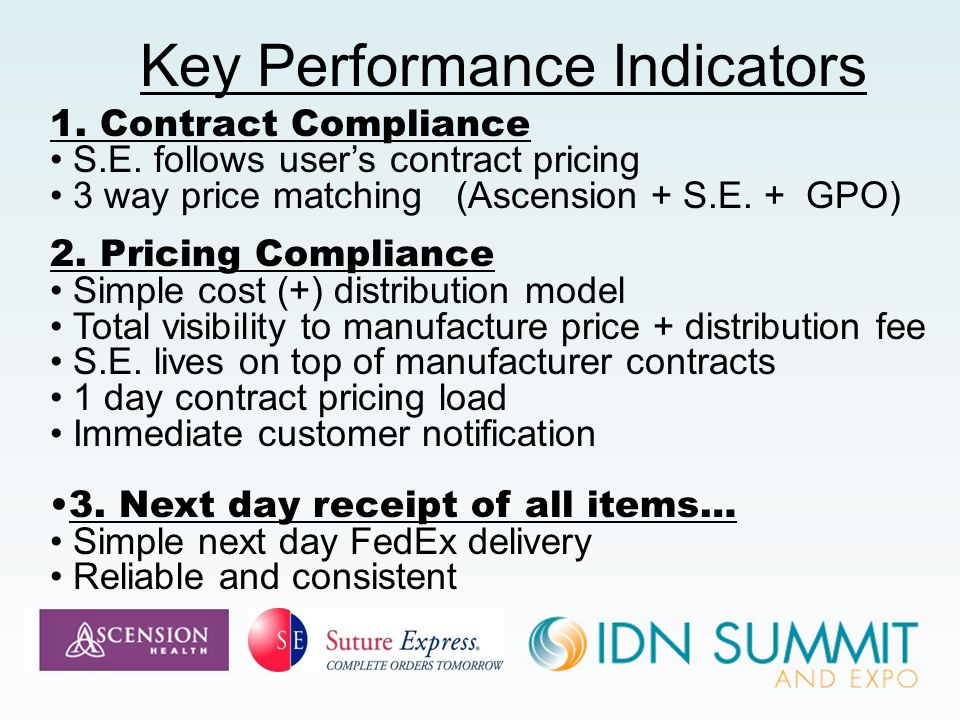 Key Performance Indicators

1. Contract Compliance
• S.E. follows user's contract pricing
• 3 way price matching (Ascension + S.E. + GPO)

2. Pricing Compliance
• Simple cost (+) distribution model
• Total visibility to manufacture price + distribution fee
• S.E. lives on top of manufacturer contracts
• 1 day contract pricing load
• Immediate customer notification

•3. Next day receipt of all items…
• Simple next day FedEx delivery
• Reliable and consistent

ASCENSION HEALTH

SE Suture Express. COMPLETE ORDERS TOMORROW

IDN SUMMIT AND EXPO